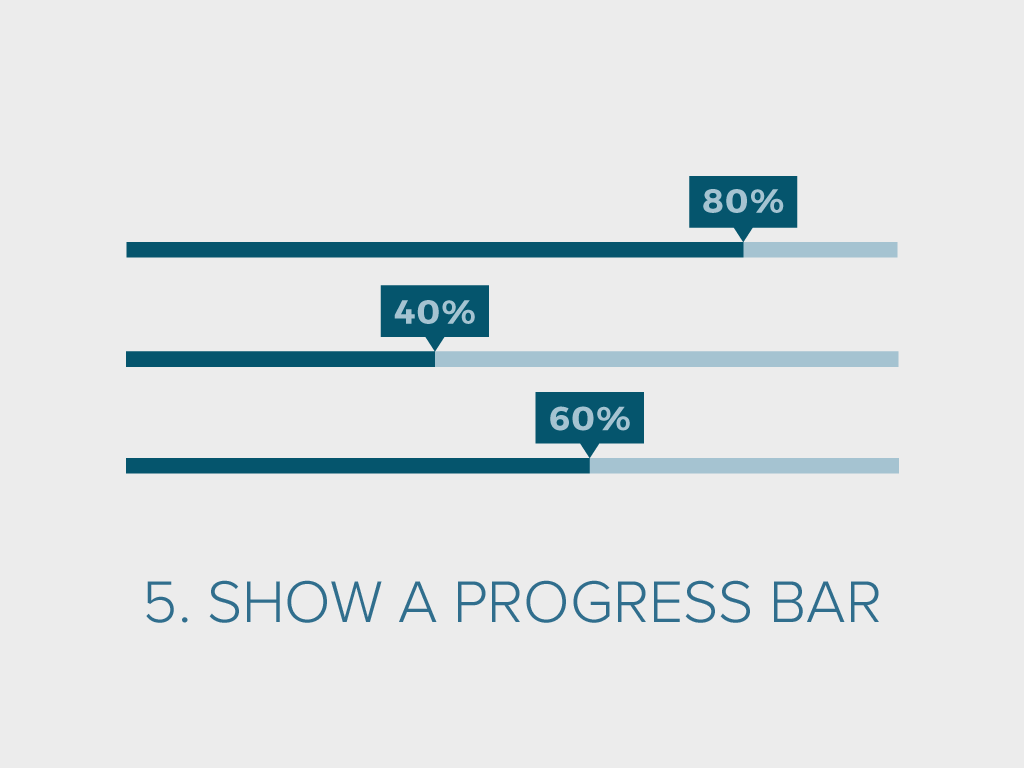 80%

40%

60%

5. SHOW A PROGRESS BAR